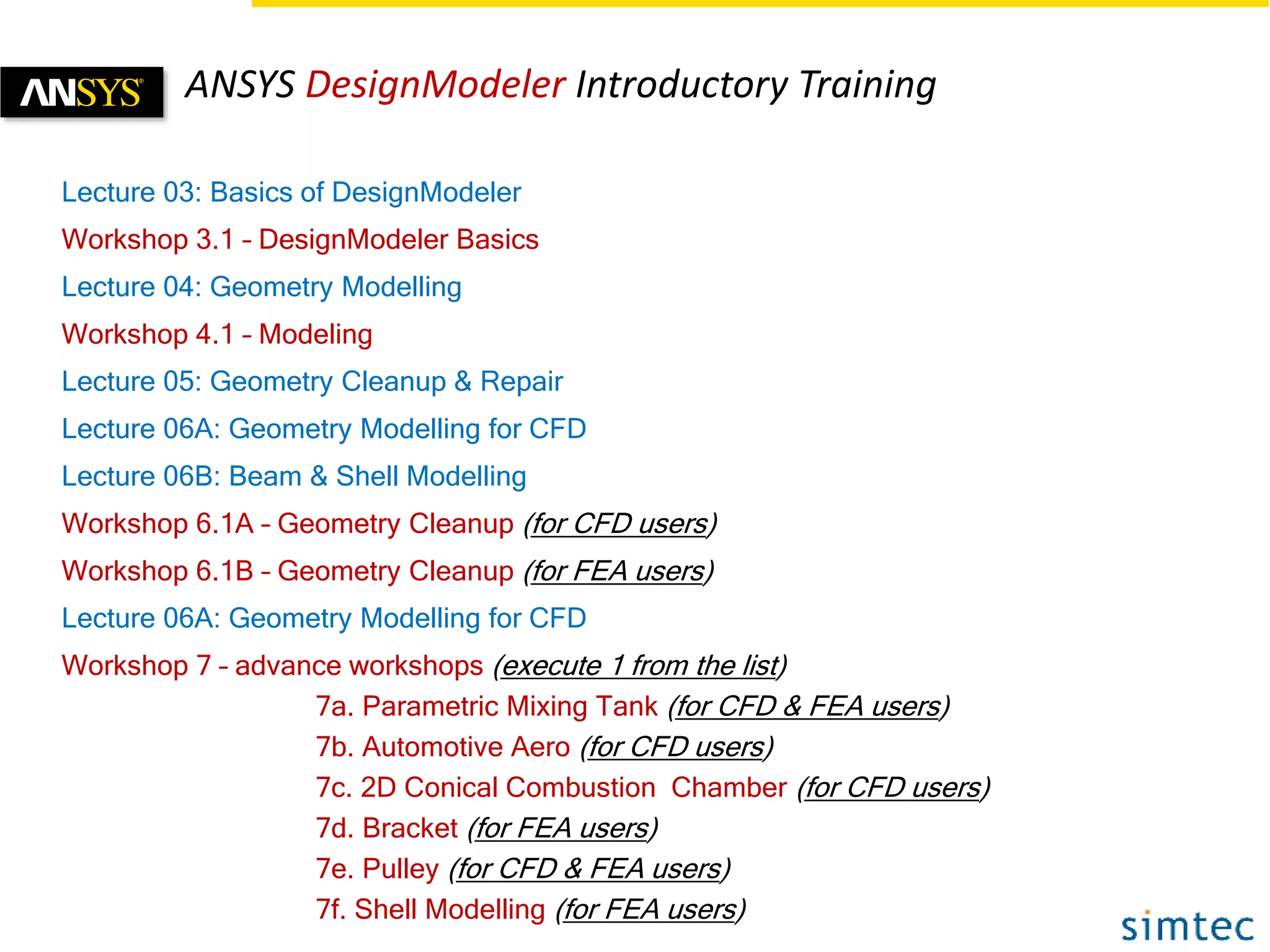 ANSYS

ANSYS DesignModeler Introductory Training

Lecture 03: Basics of DesignModeler

Workshop 3.1 – DesignModeler Basics

Lecture 04: Geometry Modelling

Workshop 4.1 – Modeling

Lecture 05: Geometry Cleanup & Repair

Lecture 06A: Geometry Modelling for CFD

Lecture 06B: Beam & Shell Modelling

Workshop 6.1A – Geometry Cleanup (for CFD users)

Workshop 6.1B – Geometry Cleanup (for FEA users)

Lecture 06A: Geometry Modelling for CFD

Workshop 7 – advance workshops (execute 1 from the list)

7a. Parametric Mixing Tank (for CFD & FEA users)

7b. Automotive Aero (for CFD users)

7c. 2D Conical Combustion Chamber (for CFD users)

7d. Bracket (for FEA users)

7e. Pulley (for CFD & FEA users)

7f. Shell Modelling (for FEA users)

simtec